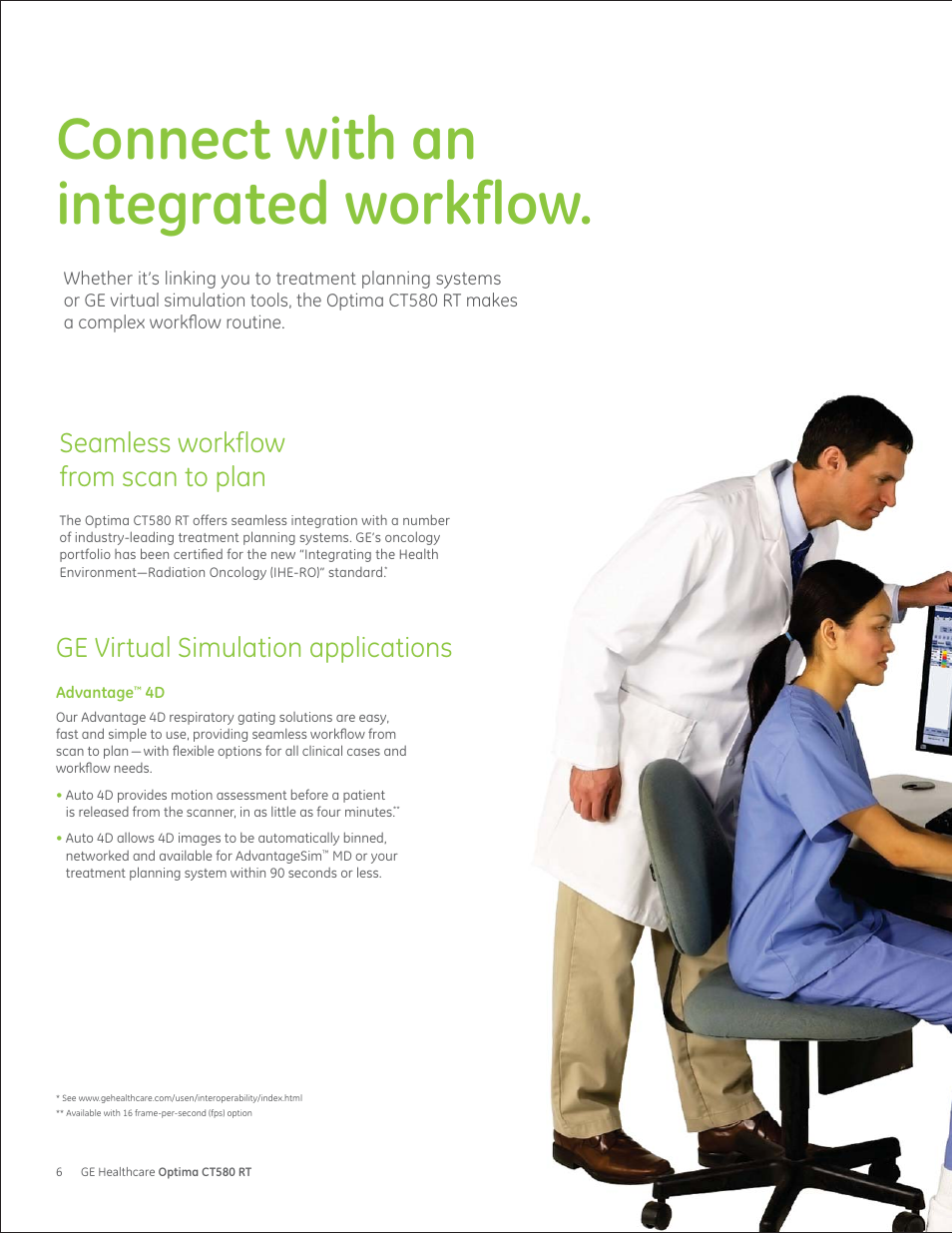 Connect with an integrated workflow.

Whether it's linking you to treatment planning systems or GE virtual simulation tools, the Optima CT580 RT makes a complex workflow routine.

Seamless workflow from scan to plan

The Optima CT580 RT offers seamless integration with a number of industry-leading treatment planning systems. GE's oncology portfolio has been certified for the new "Integrating the Health Environment—Radiation Oncology (IHE-RO)" standard.*

GE Virtual Simulation applications

Advantage™ 4D

Our Advantage 4D respiratory gating solutions are easy, fast and simple to use, providing seamless workflow from scan to plan—with flexible options for all clinical cases and workflow needs.

• Auto 4D provides motion assessment before a patient is released from the scanner, in as little as four minutes.**

• Auto 4D allows 4D images to be automatically binned, networked and available for AdvantageSim™ MD or your treatment planning system within 90 seconds or less.

* See www.gehealthcare.com/usen/interoperability/index.html
** Available with 16 frame-per-second (fps) option

6 GE Healthcare Optima CT580 RT